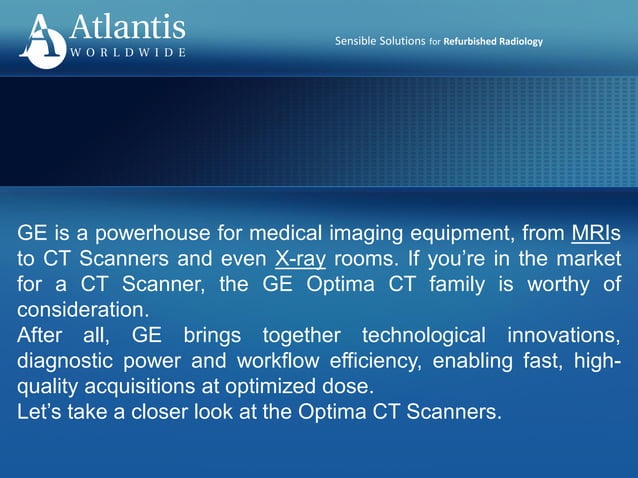 Atlantis
WORLDWIDE

Sensible Solutions for Refurbished Radiology

GE is a powerhouse for medical imaging equipment, from MRIs to CT Scanners and even X-ray rooms. If you're in the market for a CT Scanner, the GE Optima CT family is worthy of consideration.
After all, GE brings together technological innovations, diagnostic power and workflow efficiency, enabling fast, high-quality acquisitions at optimized dose.
Let's take a closer look at the Optima CT Scanners.